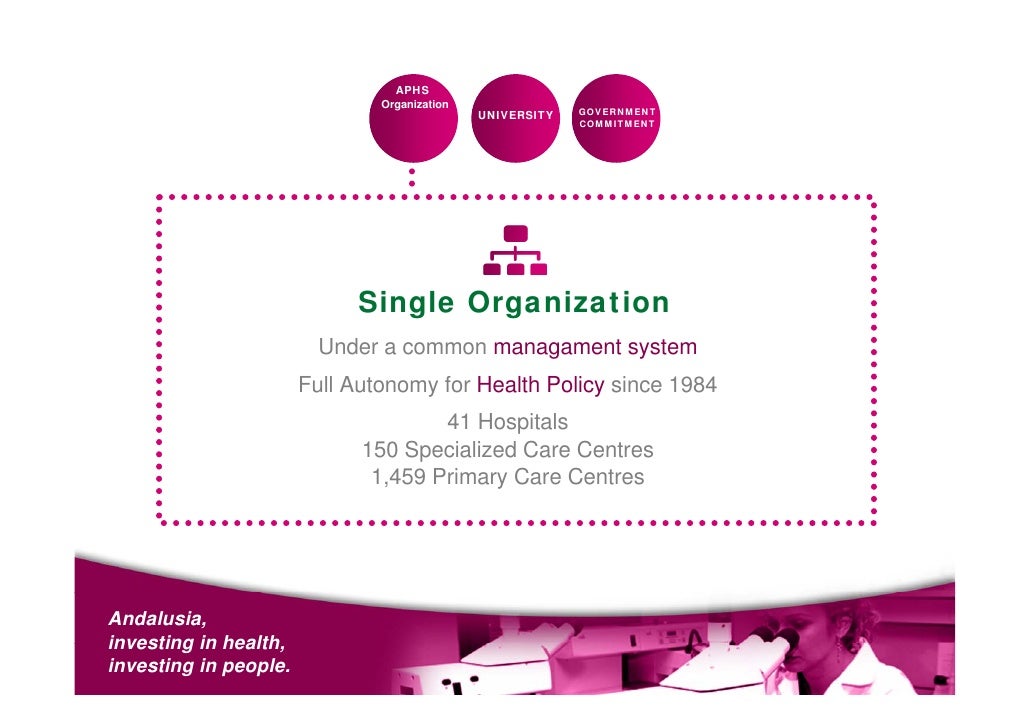 APHS Organization

UNIVERSITY

GOVERNMENT COMMITMENT

Single Organization

Under a common managament system

Full Autonomy for Health Policy since 1984

41 Hospitals

150 Specialized Care Centres

1,459 Primary Care Centres

Andalusia,
investing in health,
investing in people.